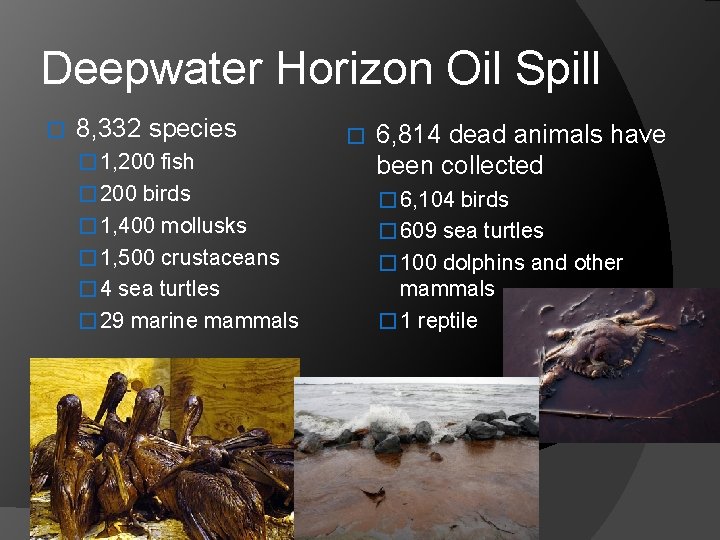 Deepwater Horizon Oil Spill

8,332 species
1,200 fish
200 birds
1,400 mollusks
1,500 crustaceans
4 sea turtles
29 marine mammals

6,814 dead animals have been collected
6,104 birds
609 sea turtles
100 dolphins and other mammals
1 reptile